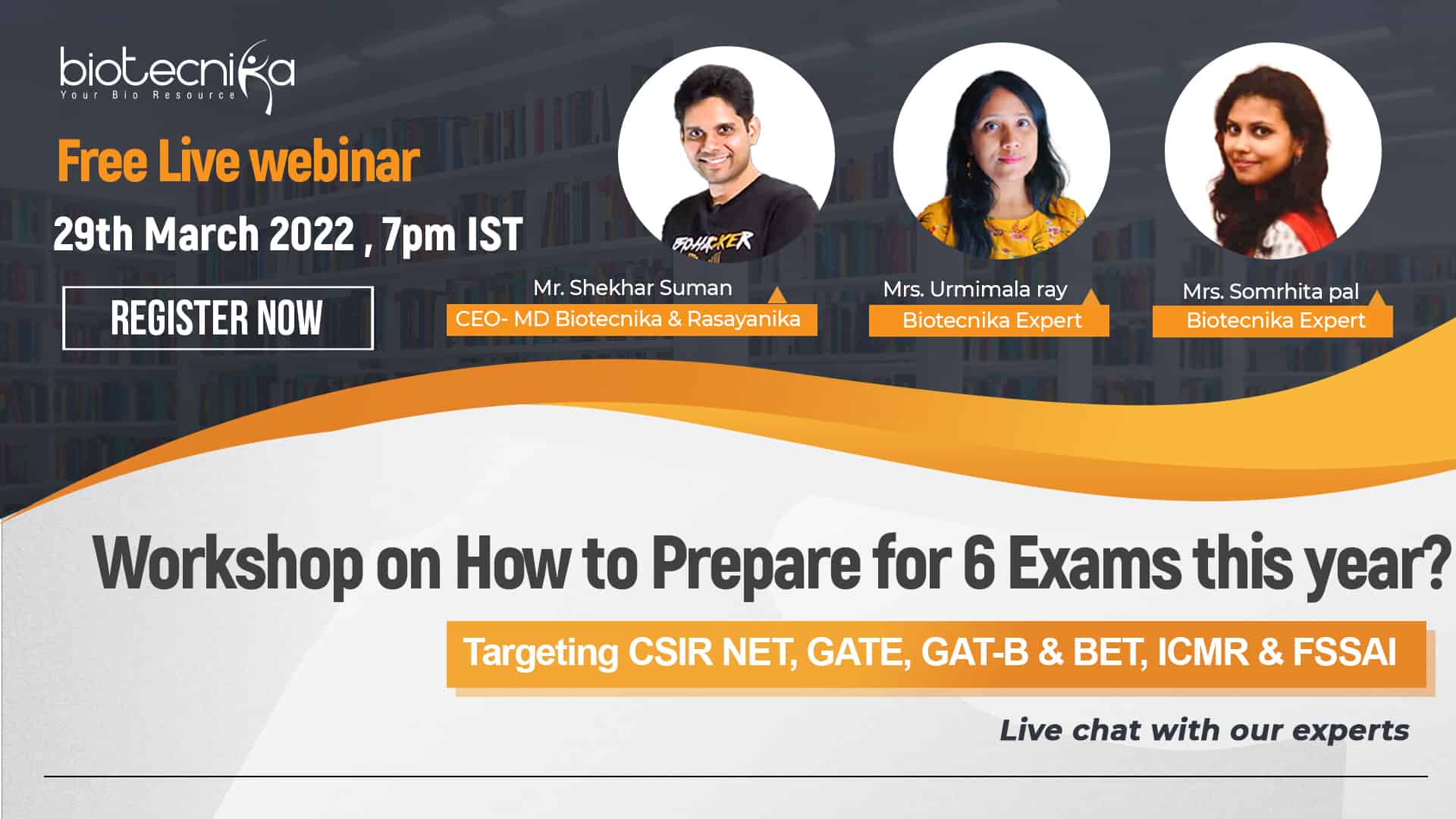 biotecnika
Your Bio Resource

Free Live webinar

29th March 2022 , 7pm IST

REGISTER NOW

BIOHACKER

Mr. Shekhar Suman
CEO- MD Biotecnika & Rasayanika

Mrs. Urmimala ray
Biotecnika Expert

Mrs. Somrhita pal
Biotecnika Expert

Workshop on How to Prepare for 6 Exams this year?

Targeting CSIR NET, GATE, GAT-B & BET, ICMR & FSSAI

Live chat with our experts